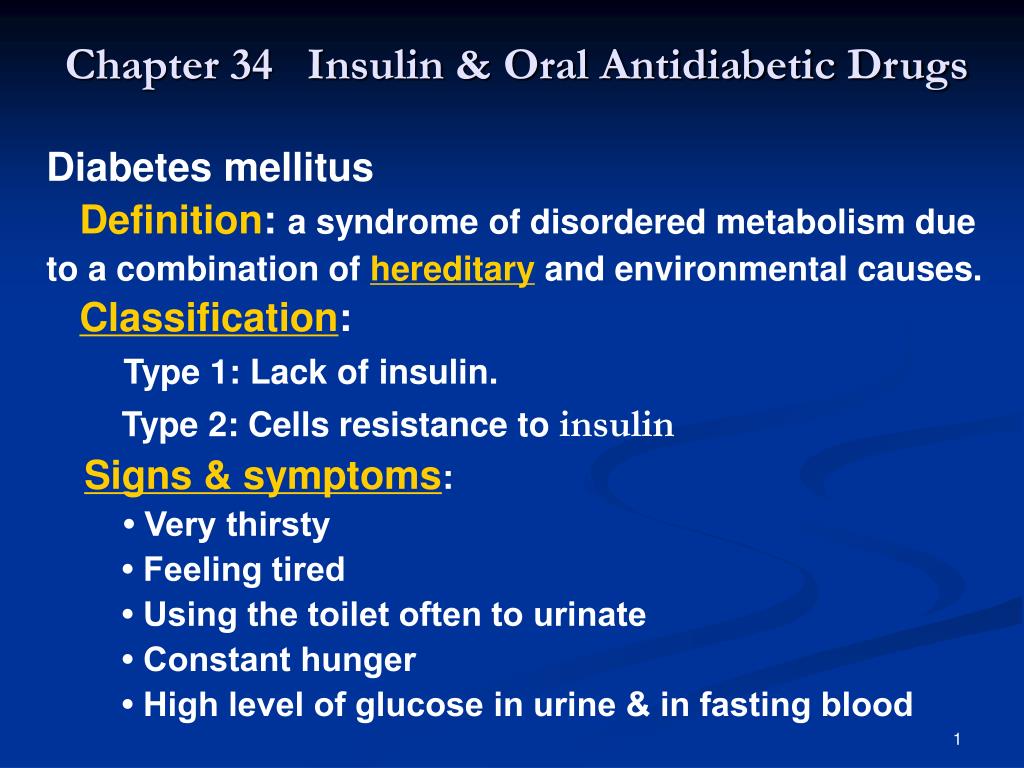 Chapter 34 Insulin & Oral Antidiabetic Drugs

Diabetes mellitus

Definition: a syndrome of disordered metabolism due to a combination of hereditary and environmental causes.

Classification:

Type 1: Lack of insulin.

Type 2: Cells resistance to insulin

Signs & symptoms:

• Very thirsty
• Feeling tired
• Using the toilet often to urinate
• Constant hunger
• High level of glucose in urine & in fasting blood

1